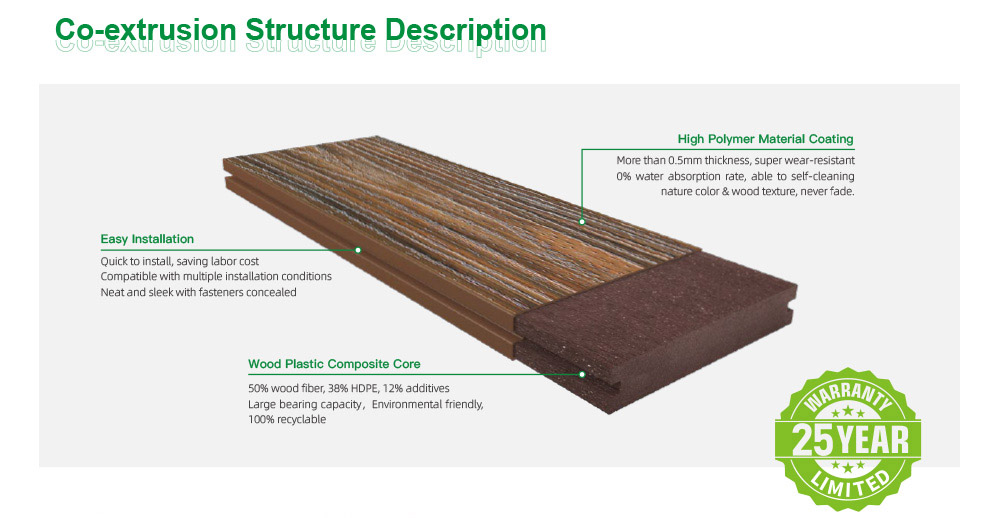 Co-extrusion Structure Description

High Polymer Material Coating

More than 0.5mm thickness, super wear-resistant
0% water absorption rate, able to self-cleaning
nature color & wood texture, never fade.

Easy Installation

Quick to install, saving labor cost
Compatible with multiple installation conditions
Neat and sleek with fasteners concealed

Wood Plastic Composite Core

50% wood fiber, 38% HDPE, 12% additives
Large bearing capacity, Environmental friendly,
100% recyclable

WARRANTY
25 YEAR
LIMITED